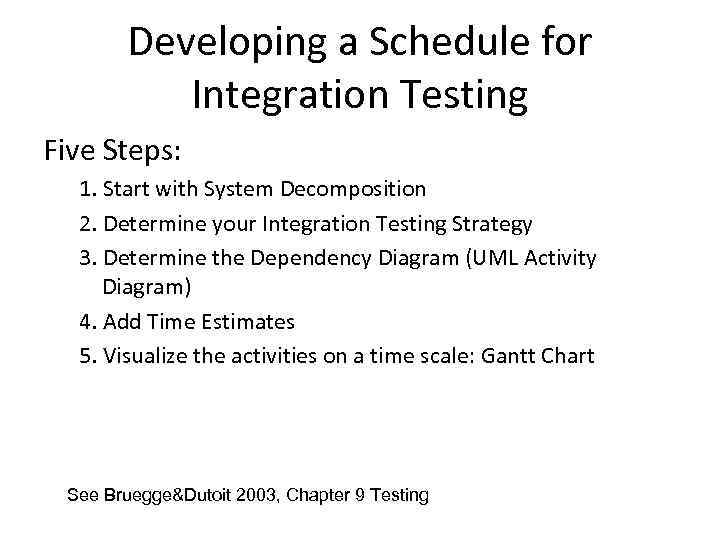 Developing a Schedule for Integration Testing

Five Steps:

1. Start with System Decomposition
2. Determine your Integration Testing Strategy
3. Determine the Dependency Diagram (UML Activity Diagram)
4. Add Time Estimates
5. Visualize the activities on a time scale: Gantt Chart

See Bruegge&Dutoit 2003, Chapter 9 Testing